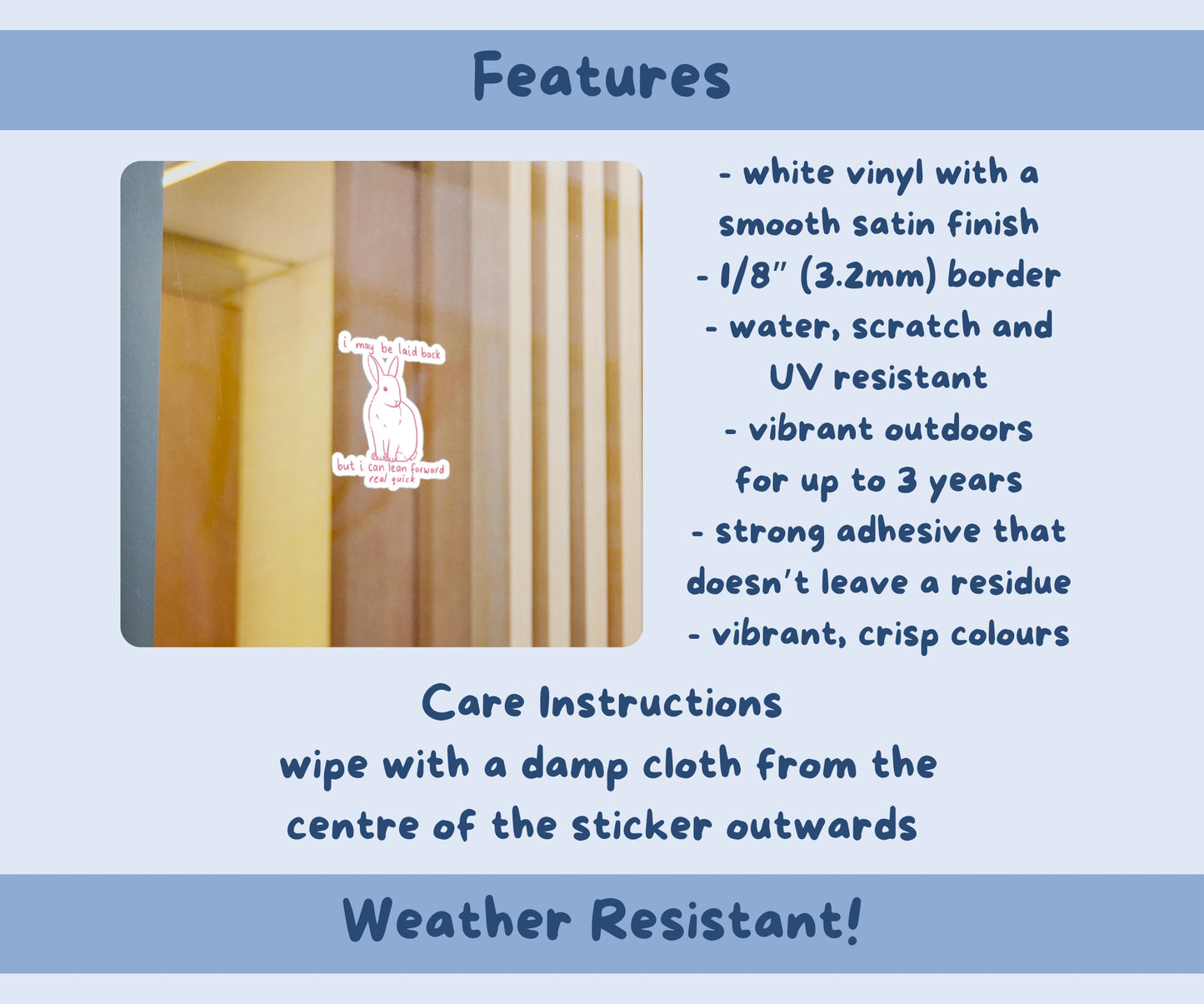 Features

i may be laid back

but i can lean forward real quick

- white vinyl with a smooth satin finish
- 1/8" (3.2mm) border
- water, scratch and UV resistant
- vibrant outdoors for up to 3 years
- strong adhesive that doesn't leave a residue
- vibrant, crisp colours

Care Instructions
wipe with a damp cloth from the centre of the sticker outwards

Weather Resistant!